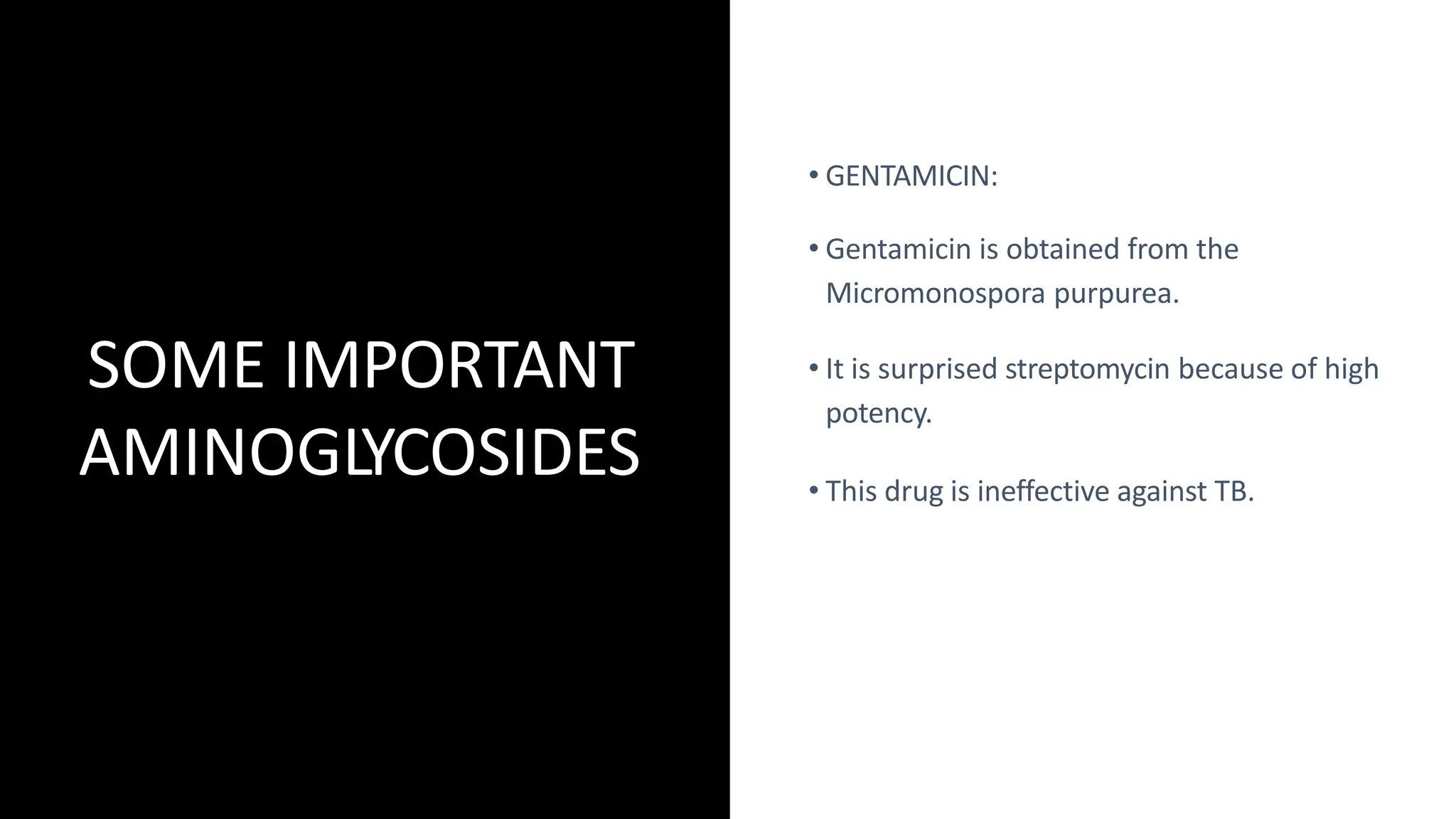 SOME IMPORTANT AMINOGLYCOSIDES

• GENTAMICIN:

• Gentamicin is obtained from the Micromonospora purpurea.

• It is surprised streptomycin because of high potency.

• This drug is ineffective against TB.